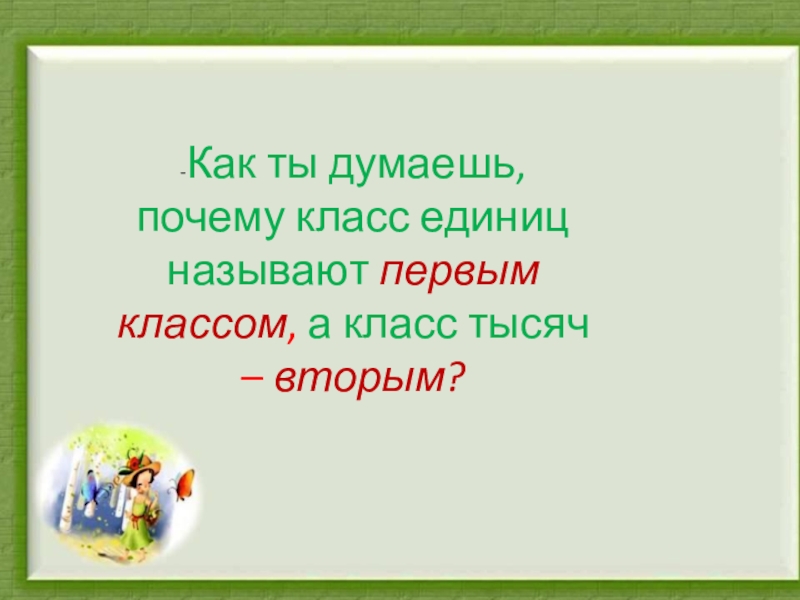 -Как ты думаешь, почему класс единиц называют первым классом, а класс тысяч – вторым?